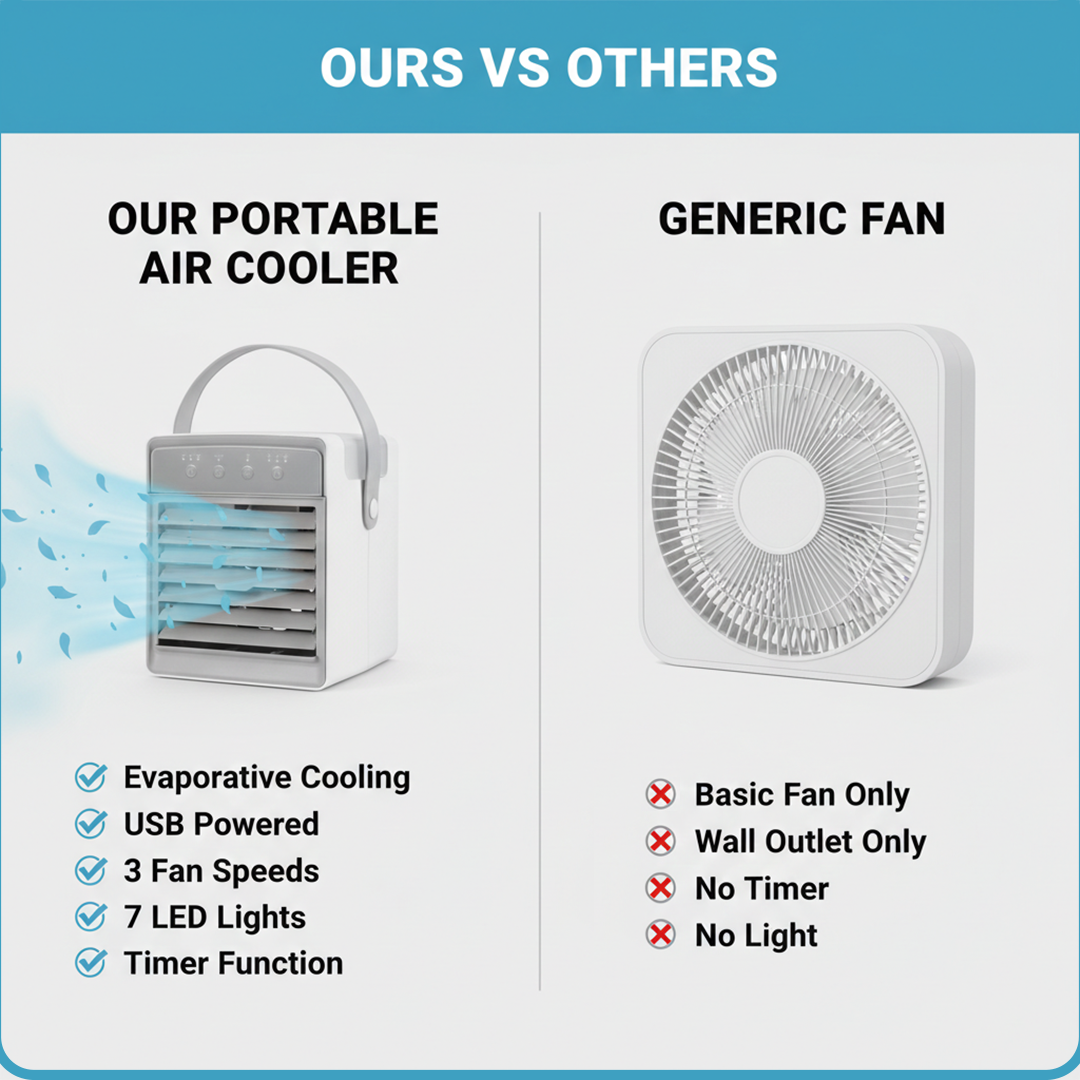 OURS VS OTHERS

OUR PORTABLE AIR COOLER

Evaporative Cooling
USB Powered
3 Fan Speeds
7 LED Lights
Timer Function

GENERIC FAN

Basic Fan Only
Wall Outlet Only
No Timer
No Light